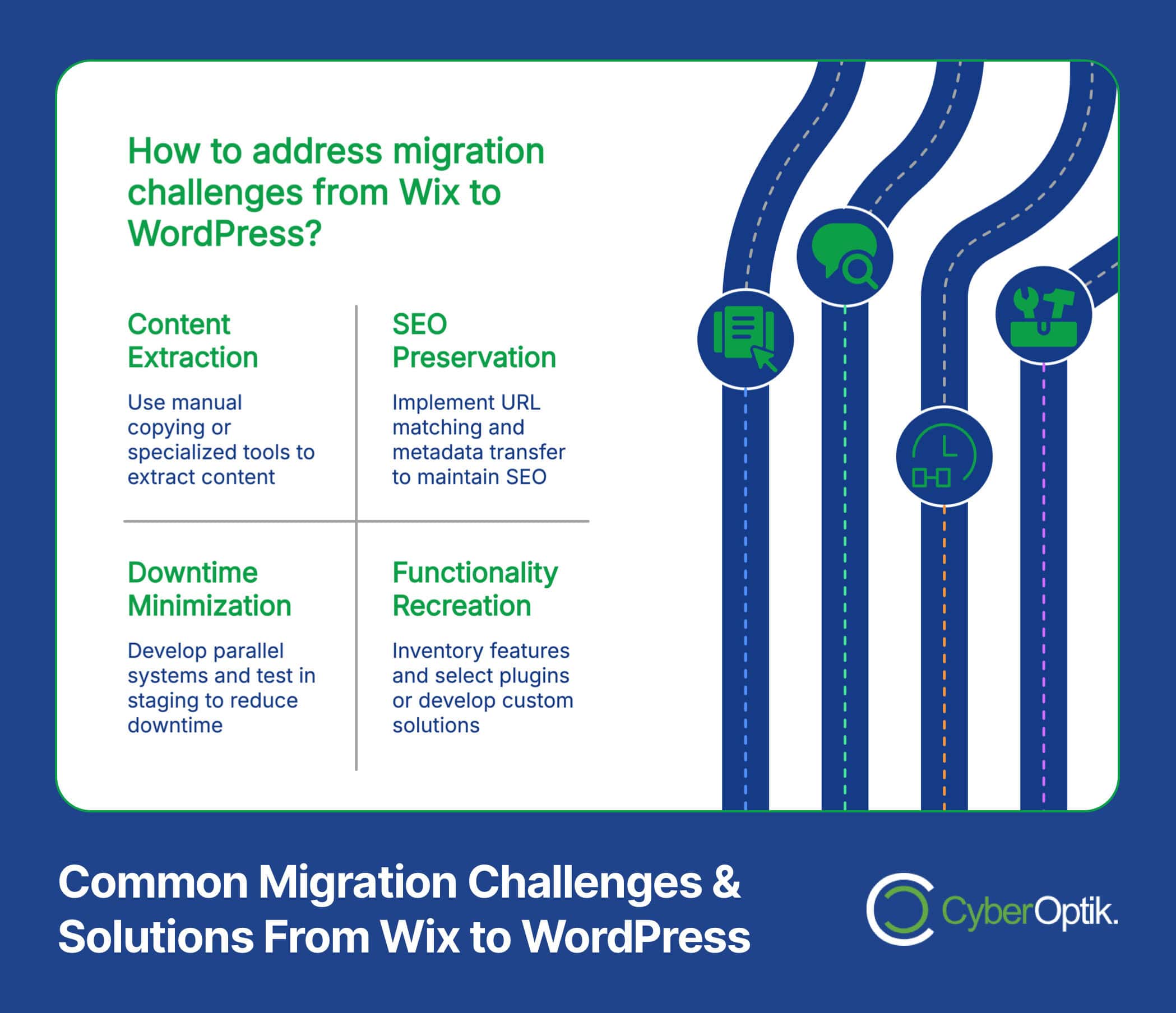 How to address migration challenges from Wix to WordPress?

Content Extraction

Use manual copying or specialized tools to extract content

SEO Preservation

Implement URL matching and metadata transfer to maintain SEO

Downtime Minimization

Develop parallel systems and test in staging to reduce downtime

Functionality Recreation

Inventory features and select plugins or develop custom solutions

Common Migration Challenges & Solutions From Wix to WordPress

CyberOptik.